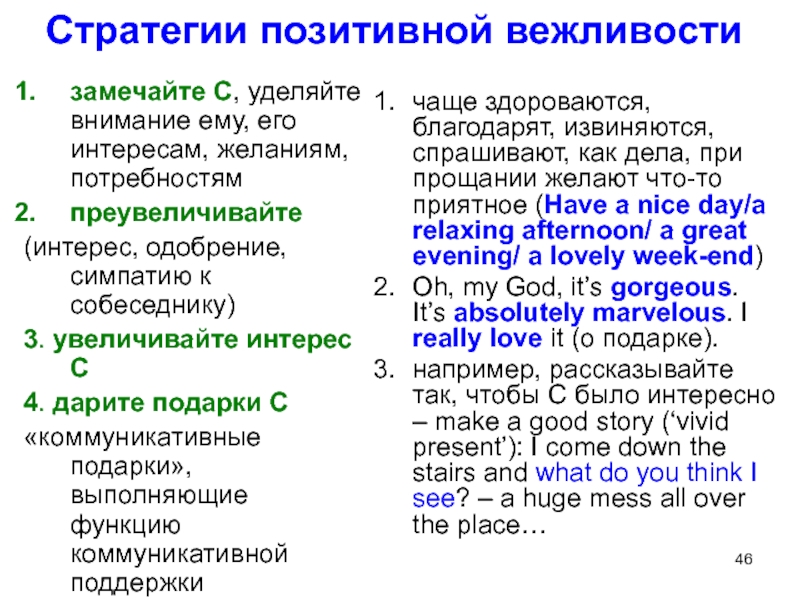 Стратегии позитивной вежливости

1. замечайте С, уделяйте внимание ему, его интересам, желаниям, потребностям

2. преувеличивайте
(интерес, одобрение, симпатию к собеседнику)

3. увеличивайте интерес С

4. дарите подарки С
«коммуникативные подарки», выполняющие функцию коммуникативной поддержки

1. чаще здороваются, благодарят, извиняются, спрашивают, как дела, при прощании желают что-то приятное (Have a nice day/a relaxing afternoon/ a great evening/ a lovely week-end)

2. Oh, my God, it's gorgeous. It's absolutely marvelous. I really love it (о подарке).

3. например, рассказывайте так, чтобы С было интересно – make a good story ('vivid present'): I come down the stairs and what do you think I see? – a huge mess all over the place…

46